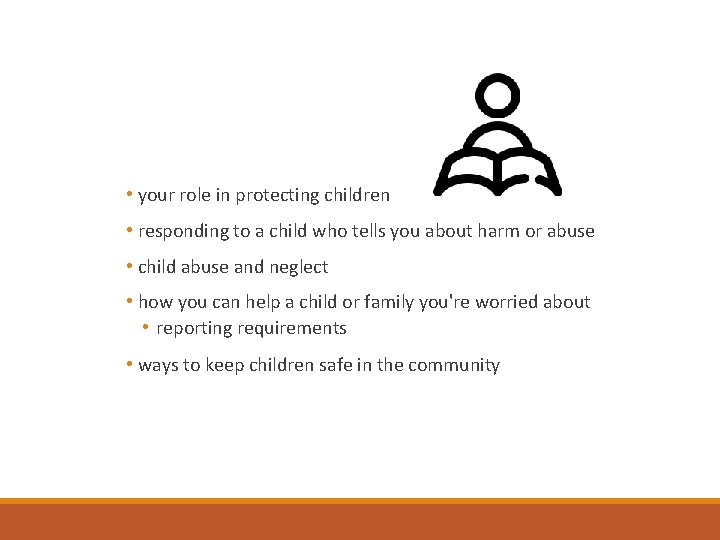 • your role in protecting children
• responding to a child who tells you about harm or abuse
• child abuse and neglect
• how you can help a child or family you're worried about
  • reporting requirements
• ways to keep children safe in the community